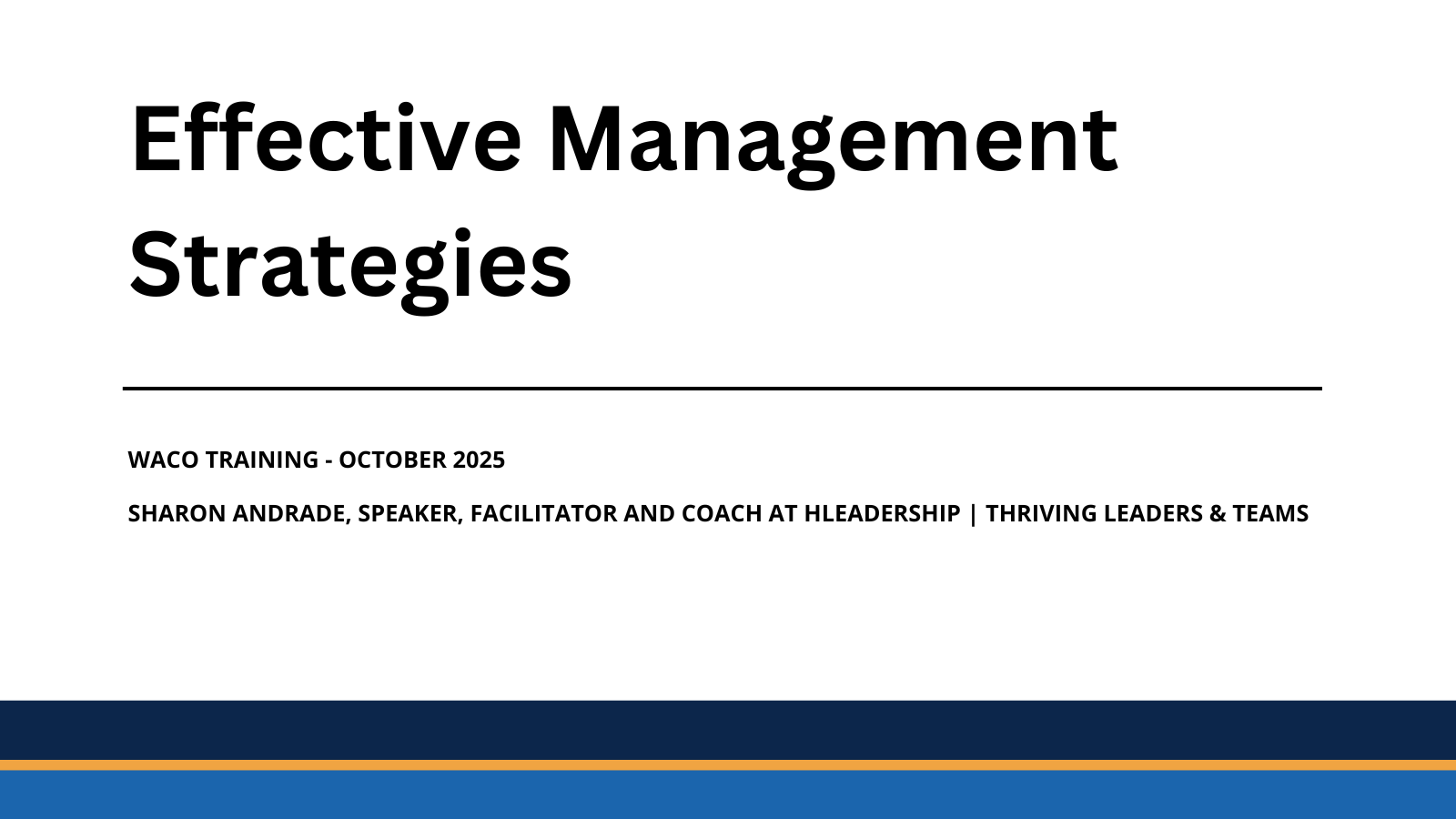 Effective Management Strategies

WACO TRAINING - OCTOBER 2025

SHARON ANDRADE, SPEAKER, FACILITATOR AND COACH AT HLEADERSHIP | THRIVING LEADERS & TEAMS